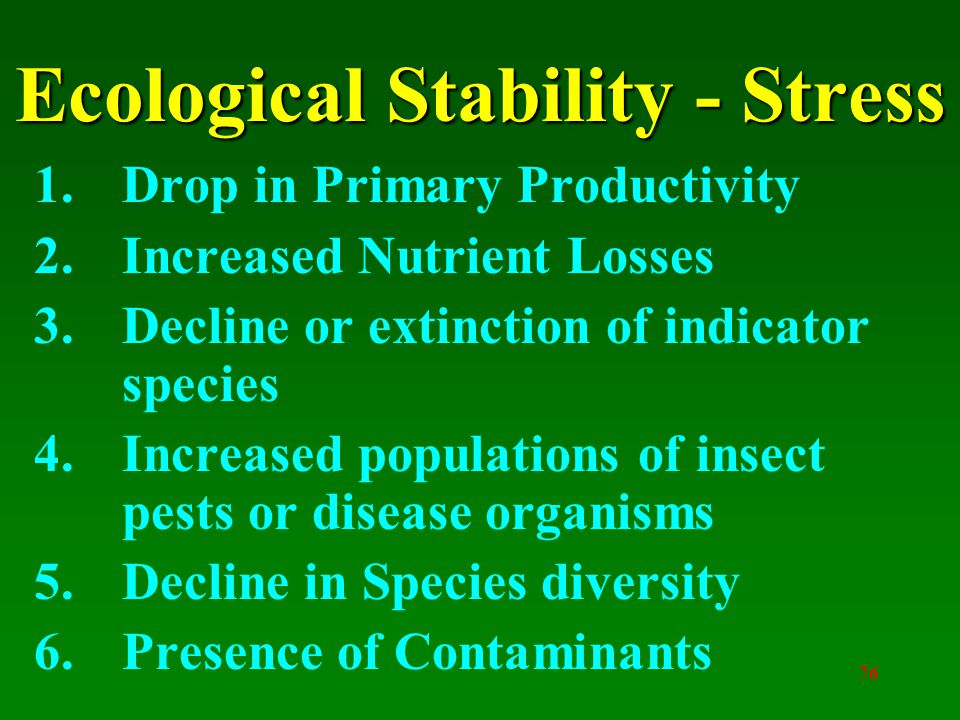 Ecological Stability - Stress

1. Drop in Primary Productivity
2. Increased Nutrient Losses
3. Decline or extinction of indicator species
4. Increased populations of insect pests or disease organisms
5. Decline in Species diversity
6. Presence of Contaminants

76